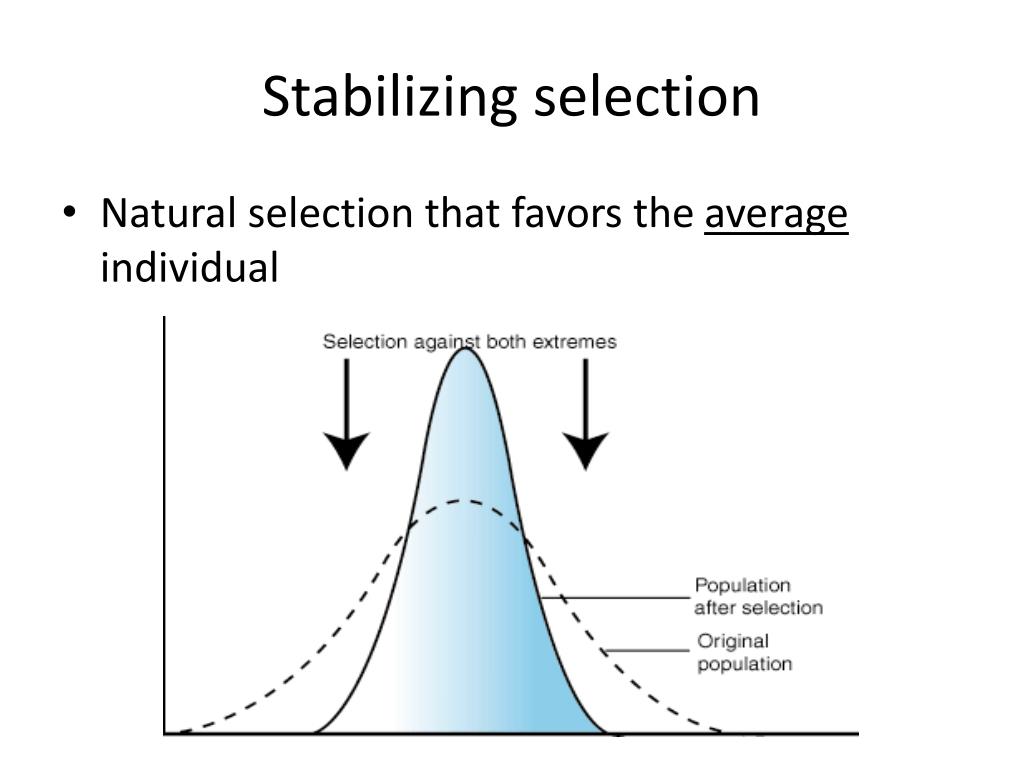 Stabilizing selection

• Natural selection that favors the average individual

Selection against both extremes

Population after selection

Original population